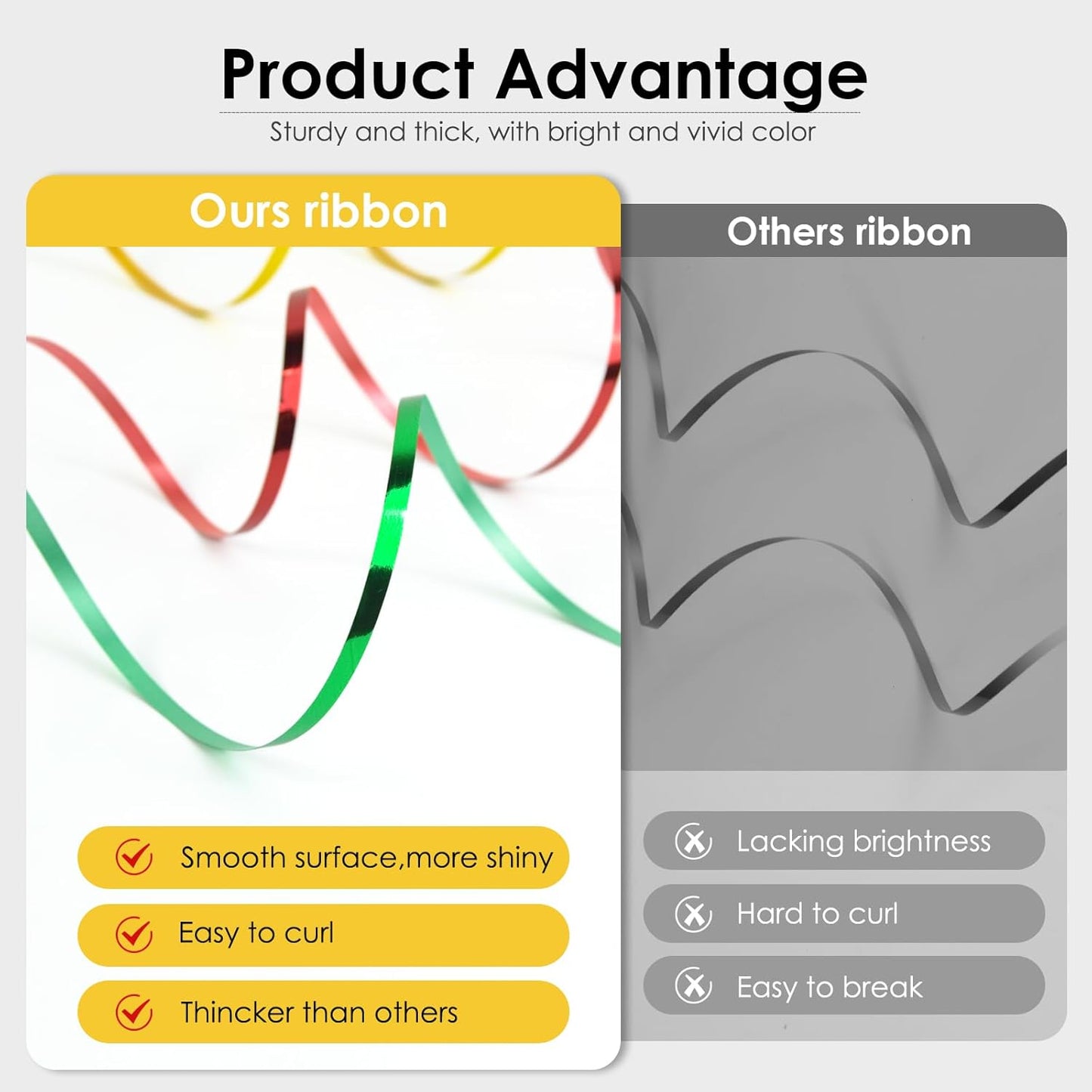 Product Advantage

Sturdy and thick, with bright and vivid color

Ours ribbon

Smooth surface,more shiny

Easy to curl

Thincker than others

Others ribbon

Lacking brightness

Hard to curl

Easy to break